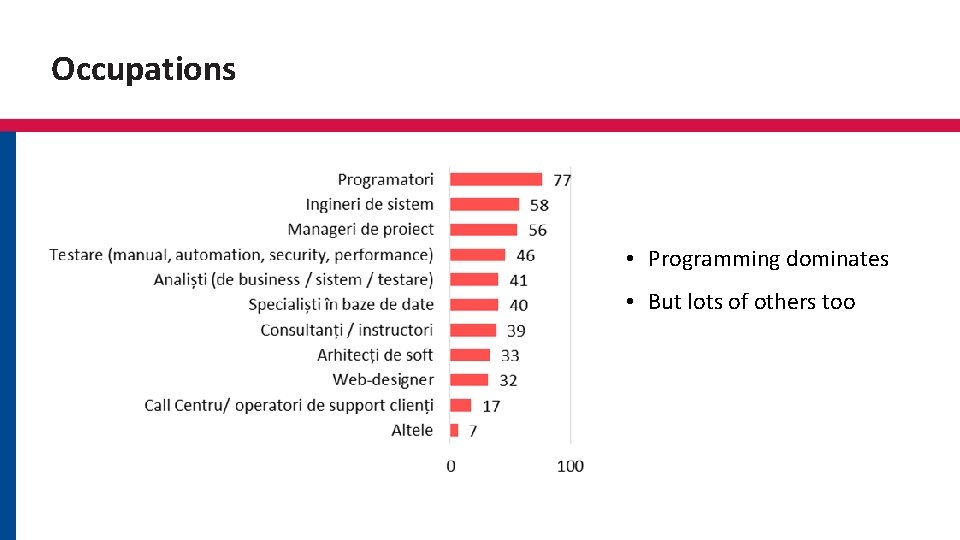 Occupations

Programatori 77
Ingineri de sistem 58
Manageri de proiect 56
Testare (manual, automation, security, performance) 46
Analiști (de business / sistem / testare) 41
Specialiști în baze de date 40
Consultanți / instructori 39
Arhitecți de soft 33
Web-designer 32
Call Centru/ operatori de support clienți 17
Altele 7

0 100

• Programming dominates
• But lots of others too